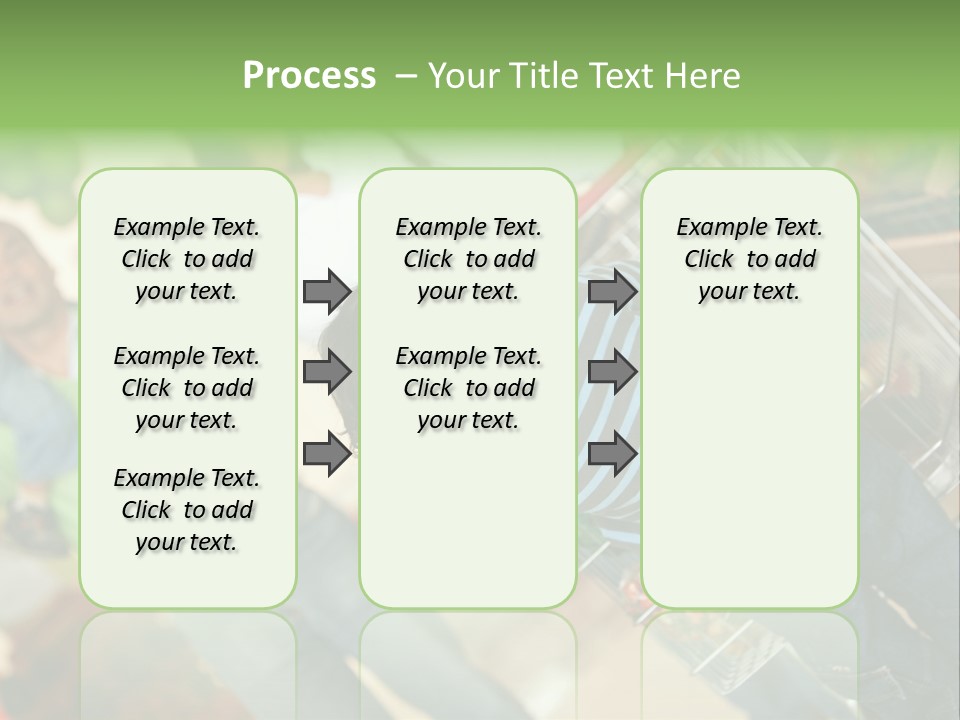 Process – Your Title Text Here

Example Text. Click to add your text.

Example Text. Click to add your text.

Example Text. Click to add your text.

Example Text. Click to add your text.

Example Text. Click to add your text.

Example Text. Click to add your text.